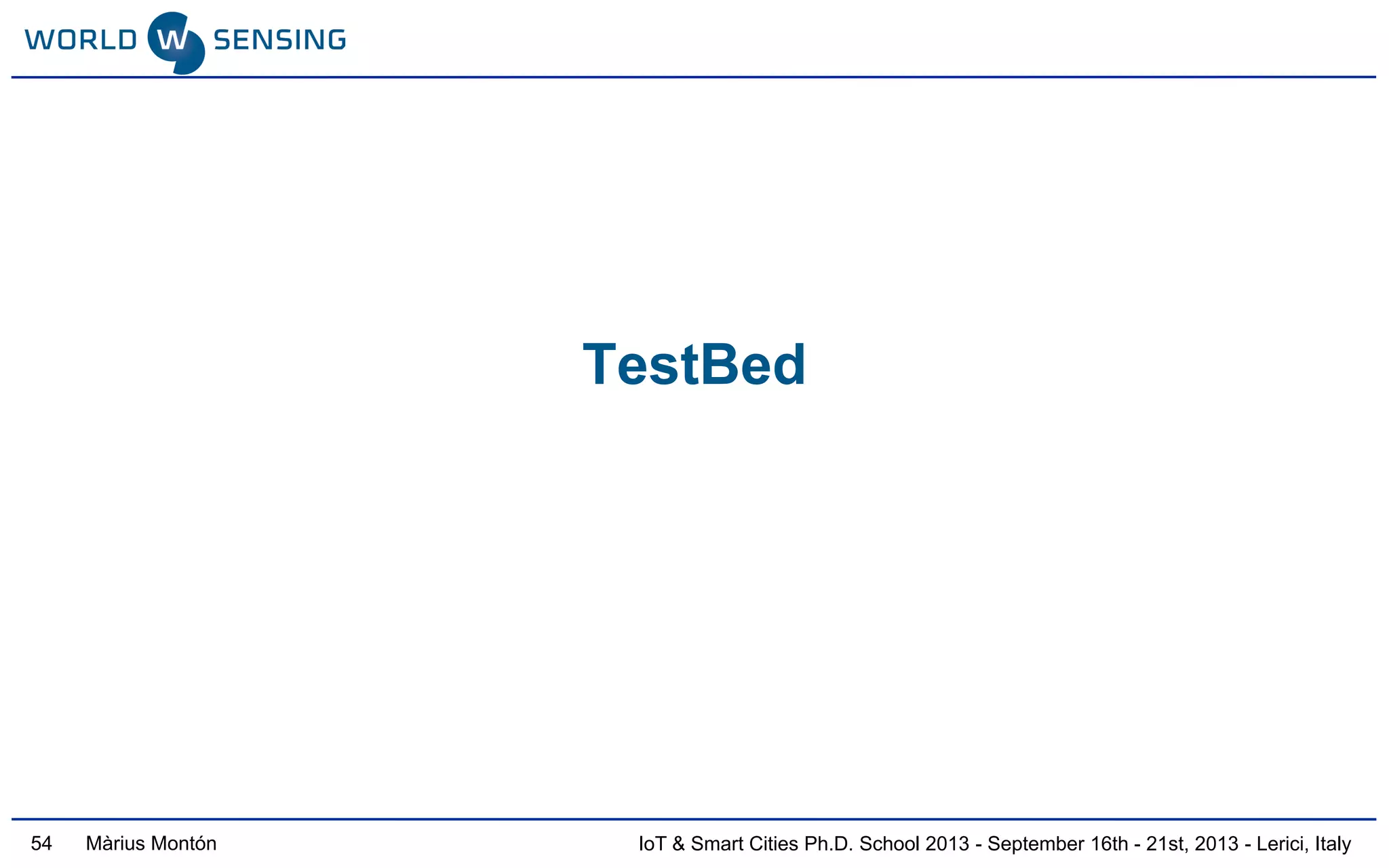 WORLD W SENSING

TestBed

54 Màrius Montón IoT & Smart Cities Ph.D. School 2013 - September 16th - 21st, 2013 - Lerici, Italy